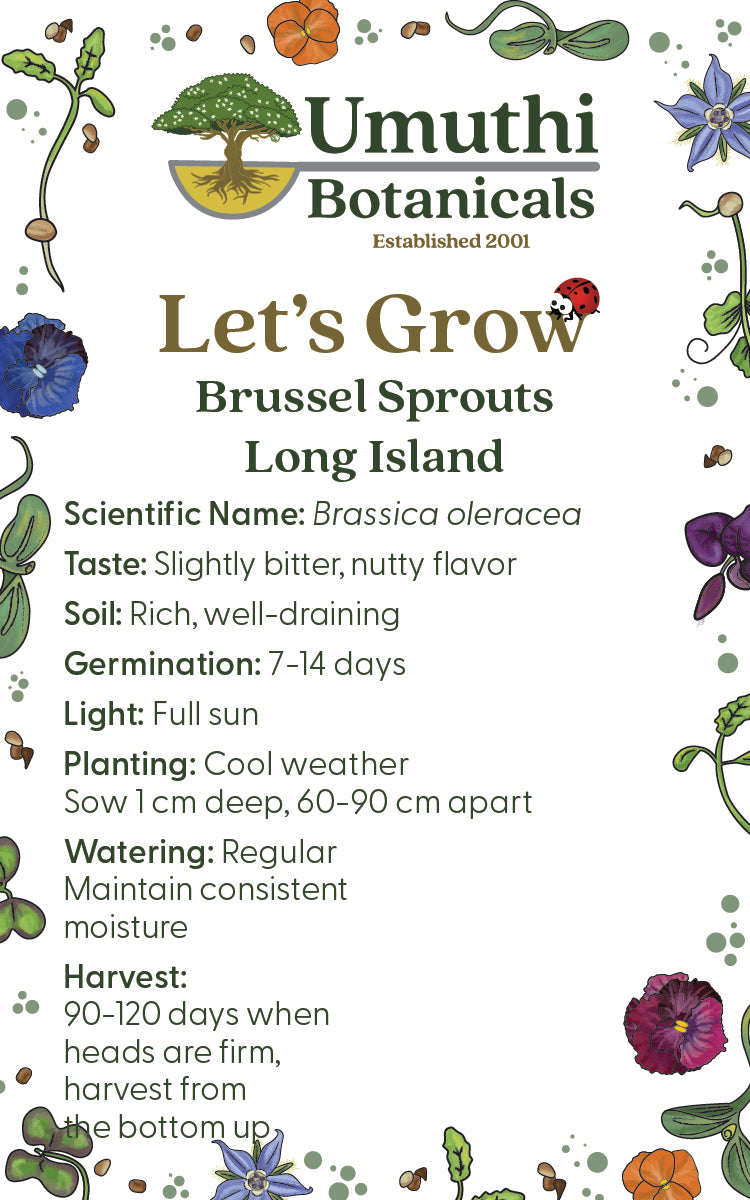 Umuthi Botanicals
Established 2001

Let's Grow
Brussel Sprouts
Long Island

Scientific Name: Brassica oleracea

Taste: Slightly bitter, nutty flavor

Soil: Rich, well-draining

Germination: 7-14 days

Light: Full sun

Planting: Cool weather
Sow 1 cm deep, 60-90 cm apart

Watering: Regular
Maintain consistent moisture

Harvest:
90-120 days when heads are firm, harvest from the bottom up